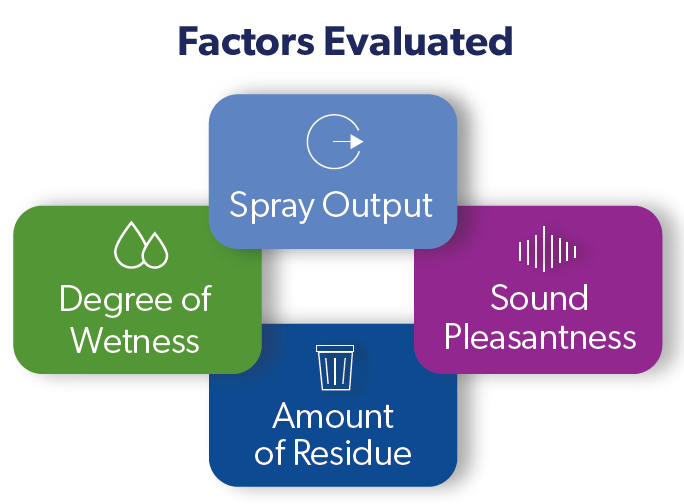 Factors Evaluated

Spray Output

Degree of Wetness

Sound Pleasantness

Amount of Residue